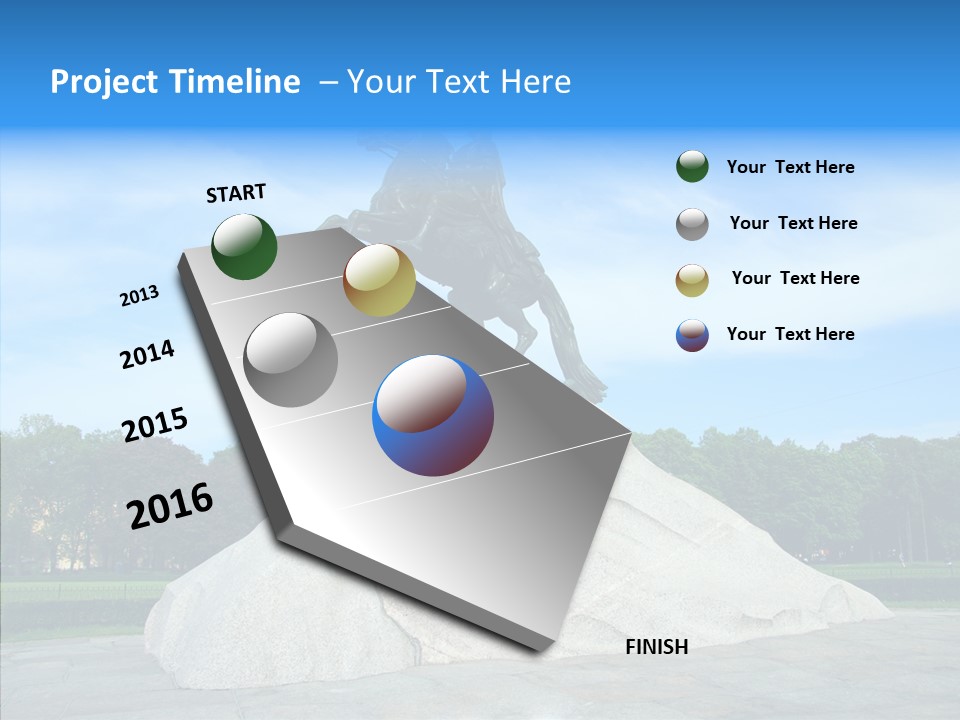 Project Timeline – Your Text Here

START

2013

2014

2015

2016

FINISH

Your Text Here

Your Text Here

Your Text Here

Your Text Here